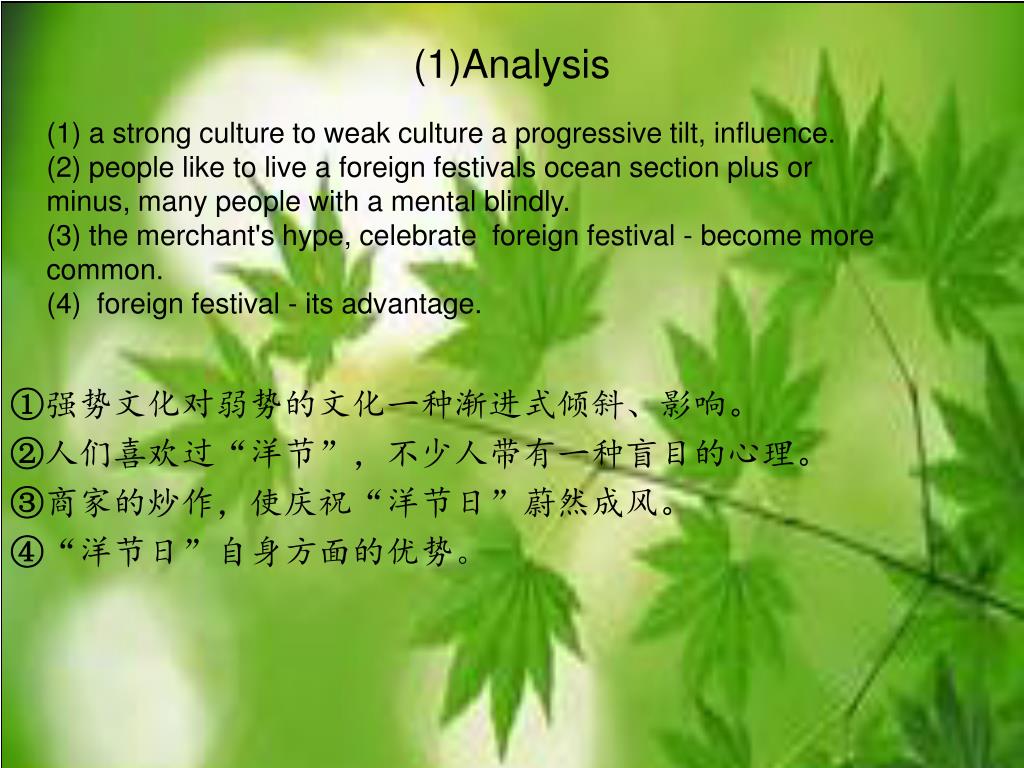 (1)Analysis

(1) a strong culture to weak culture a progressive tilt, influence.
(2) people like to live a foreign festivals ocean section plus or minus, many people with a mental blindly.
(3) the merchant's hype, celebrate foreign festival - become more common.
(4) foreign festival - its advantage.

①强势文化对弱势的文化一种渐进式倾斜、影响。
②人们喜欢过“洋节”，不少人带有一种盲目的心理。
③商家的炒作，使庆祝“洋节日”蔚然成风。
④“洋节日”自身方面的优势。